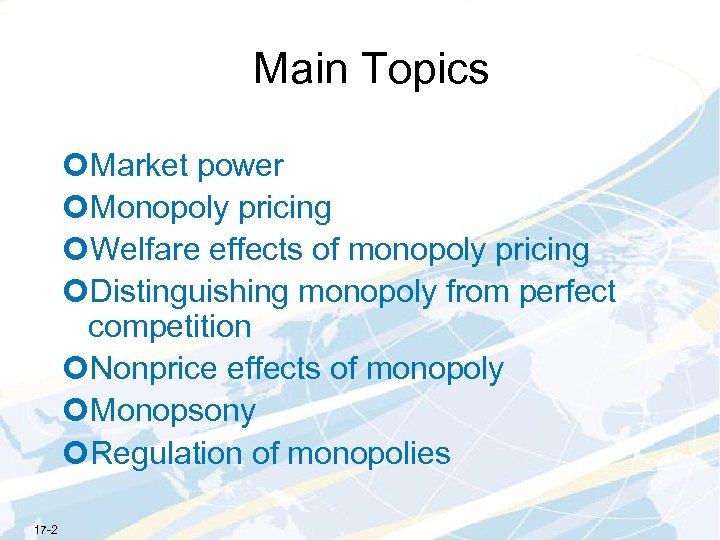 Main Topics

Market power
Monopoly pricing
Welfare effects of monopoly pricing
Distinguishing monopoly from perfect competition
Nonprice effects of monopoly
Monopsony
Regulation of monopolies

17-2